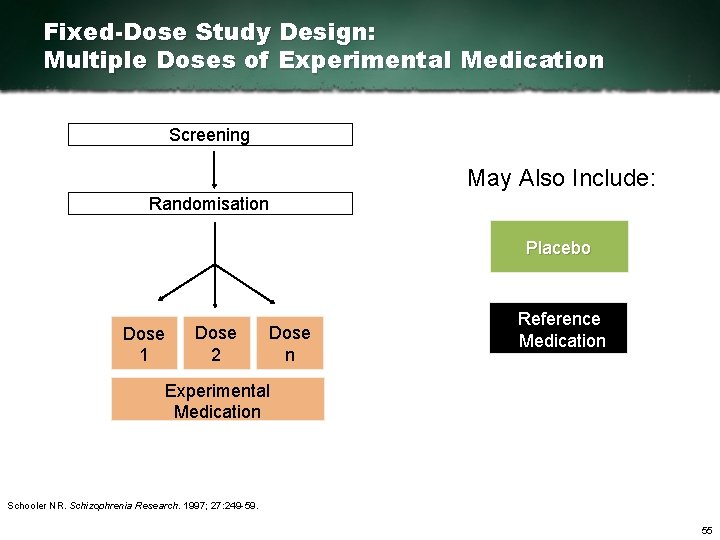 Fixed-Dose Study Design:
Multiple Doses of Experimental Medication

Screening

Randomisation

Dose 1

Dose 2

Dose n

Experimental Medication

May Also Include:

Placebo

Reference Medication

Schooler NR. Schizophrenia Research. 1997; 27:249-59.

55